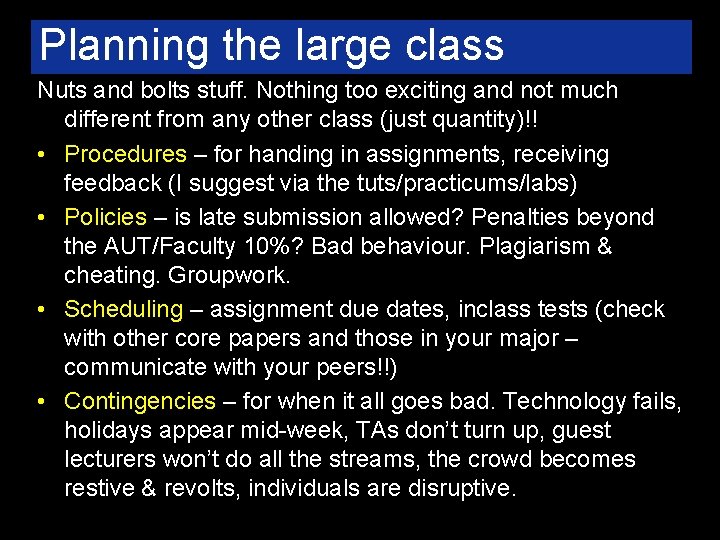 Planning the large class

Nuts and bolts stuff. Nothing too exciting and not much different from any other class (just quantity)!!

• Procedures – for handing in assignments, receiving feedback (I suggest via the tuts/practicums/labs)
• Policies – is late submission allowed? Penalties beyond the AUT/Faculty 10%? Bad behaviour. Plagiarism & cheating. Groupwork.
• Scheduling – assignment due dates, inclass tests (check with other core papers and those in your major – communicate with your peers!!)
• Contingencies – for when it all goes bad. Technology fails, holidays appear mid-week, TAs don't turn up, guest lecturers won't do all the streams, the crowd becomes restive & revolts, individuals are disruptive.